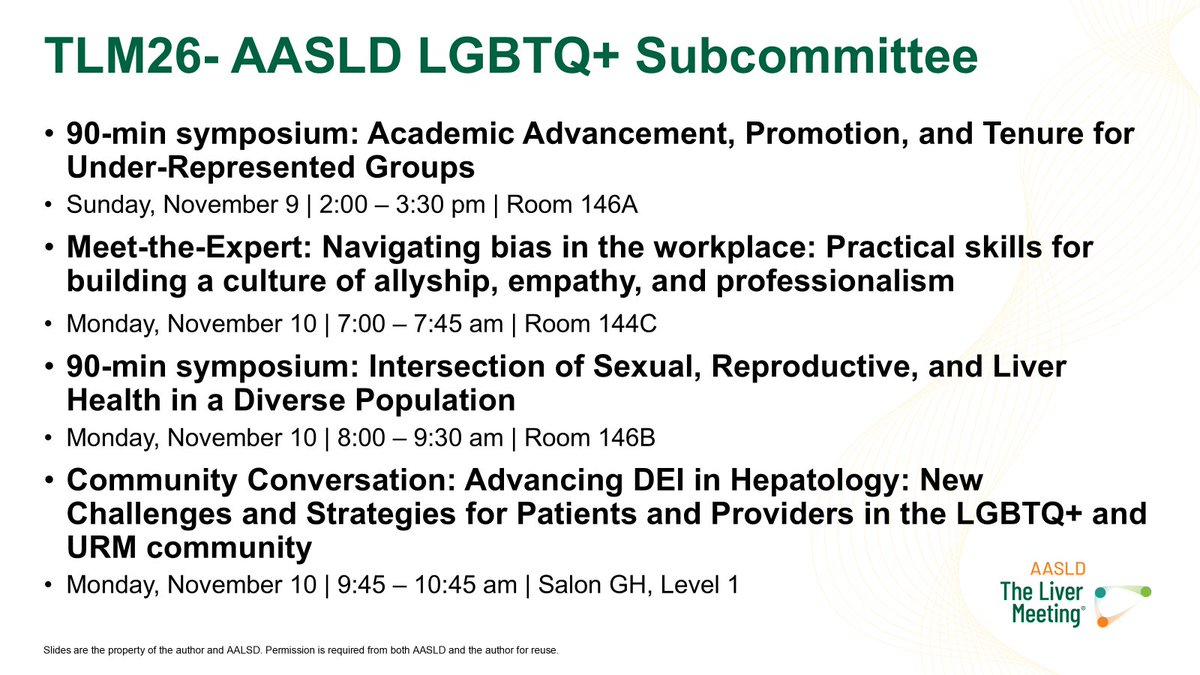 TLM26- AASLD LGBTQ+ Subcommittee

• 90-min symposium: Academic Advancement, Promotion, and Tenure for Under-Represented Groups

• Sunday, November 9 | 2:00 – 3:30 pm | Room 146A

• Meet-the-Expert: Navigating bias in the workplace: Practical skills for building a culture of allyship, empathy, and professionalism

• Monday, November 10 | 7:00 – 7:45 am | Room 144C

• 90-min symposium: Intersection of Sexual, Reproductive, and Liver Health in a Diverse Population

• Monday, November 10 | 8:00 – 9:30 am | Room 146B

• Community Conversation: Advancing DEI in Hepatology: New Challenges and Strategies for Patients and Providers in the LGBTQ+ and URM community

• Monday, November 10 | 9:45 – 10:45 am | Salon GH, Level 1

AASLD The Liver Meeting®

Slides are the property of the author and AALSD. Permission is required from both AASLD and the author for reuse.